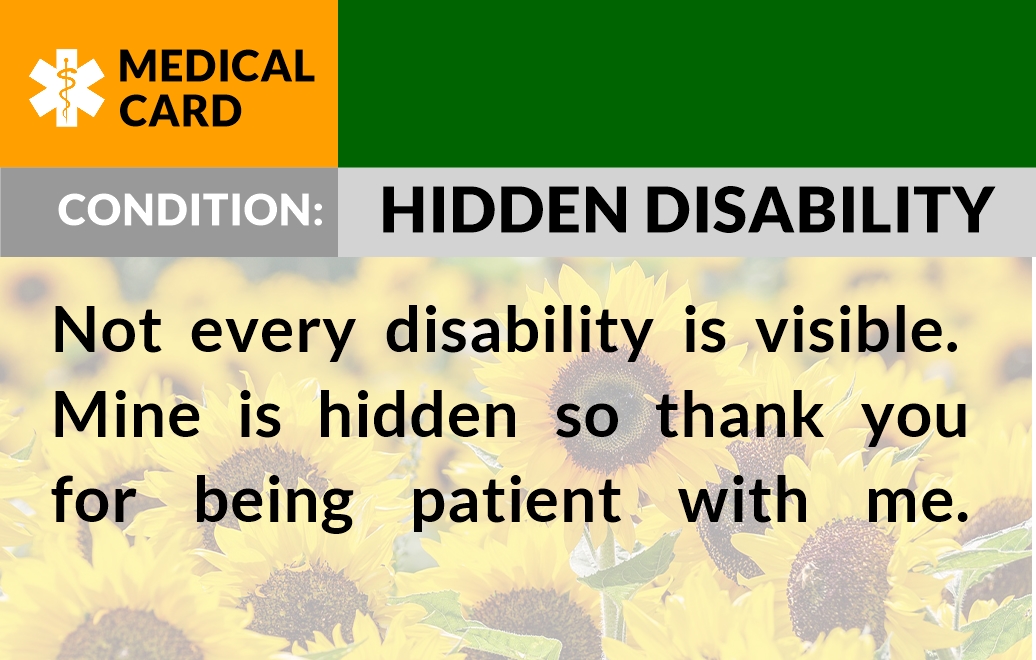 MEDICAL CARD

CONDITION: HIDDEN DISABILITY

Not every disability is visible. Mine is hidden so thank you for being patient with me.